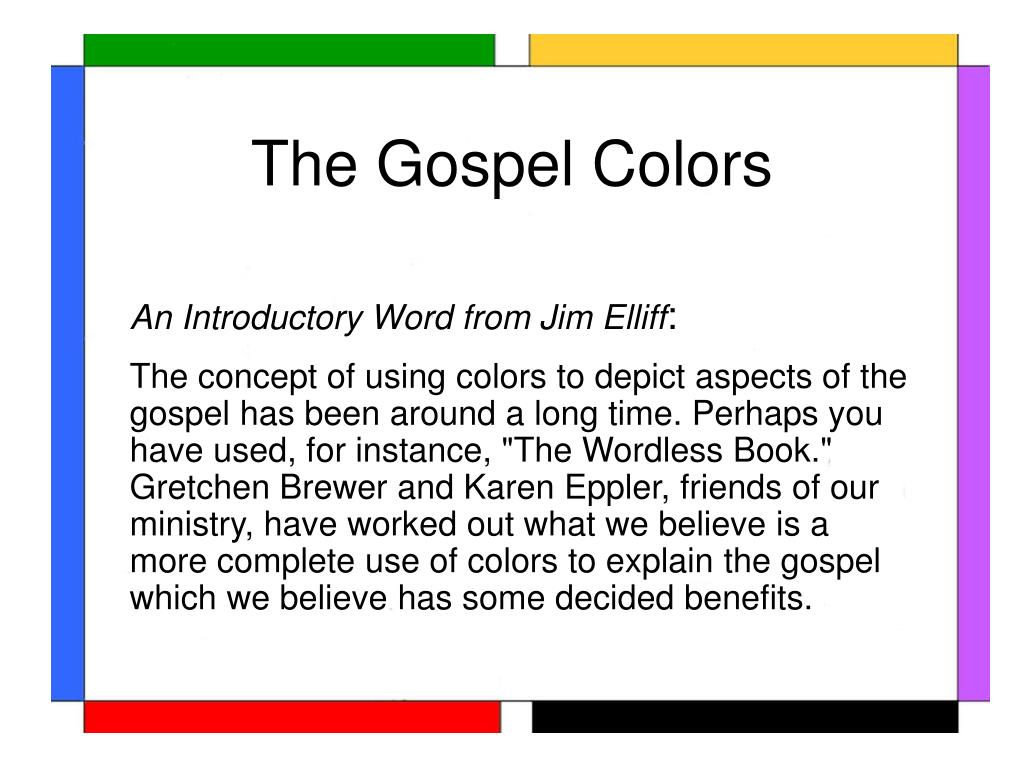 The Gospel Colors

An Introductory Word from Jim Elliff:

The concept of using colors to depict aspects of the gospel has been around a long time. Perhaps you have used, for instance, "The Wordless Book." Gretchen Brewer and Karen Eppler, friends of our ministry, have worked out what we believe is a more complete use of colors to explain the gospel which we believe has some decided benefits.